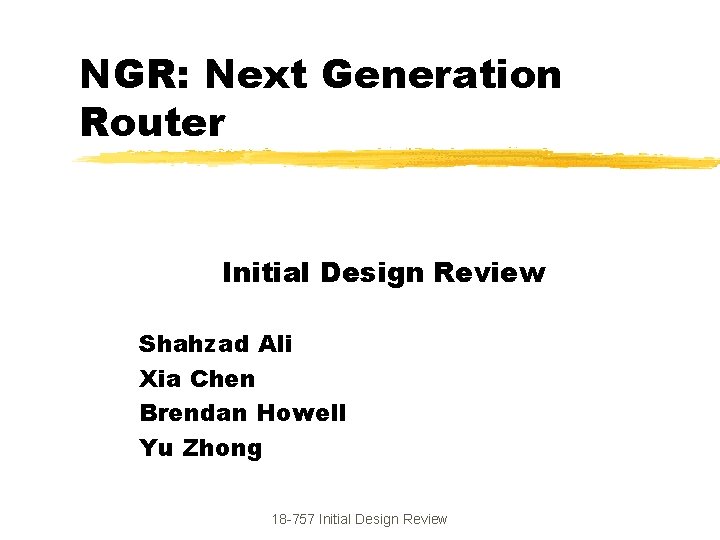 NGR: Next Generation Router

Initial Design Review

Shahzad Ali
Xia Chen
Brendan Howell
Yu Zhong

18-757 Initial Design Review